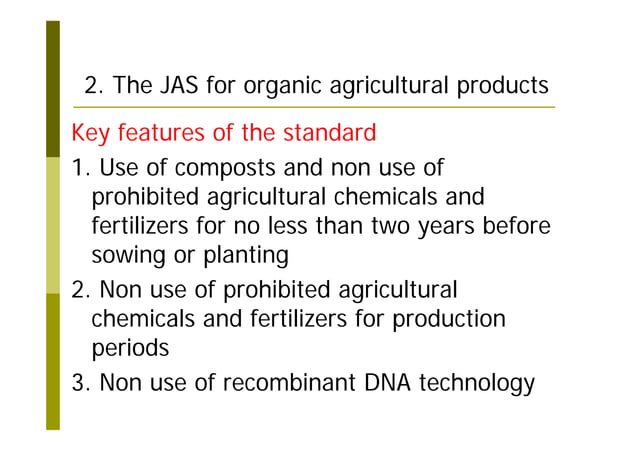 2. The JAS for organic agricultural products

Key features of the standard

1. Use of composts and non use of prohibited agricultural chemicals and fertilizers for no less than two years before sowing or planting

2. Non use of prohibited agricultural chemicals and fertilizers for production periods

3. Non use of recombinant DNA technology